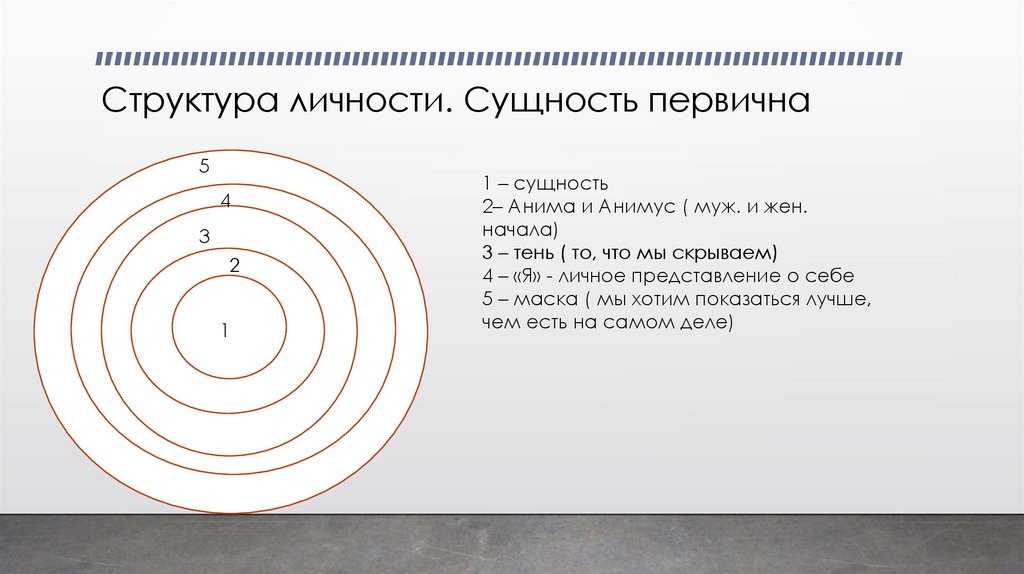 Структура личности. Сущность первична

5
4
3
2
1

1 – сущность
2– Анима и Анимус ( муж. и жен. начала)
3 – тень ( то, что мы скрываем)
4 – «Я» - личное представление о себе
5 – маска ( мы хотим показаться лучше, чем есть на самом деле)